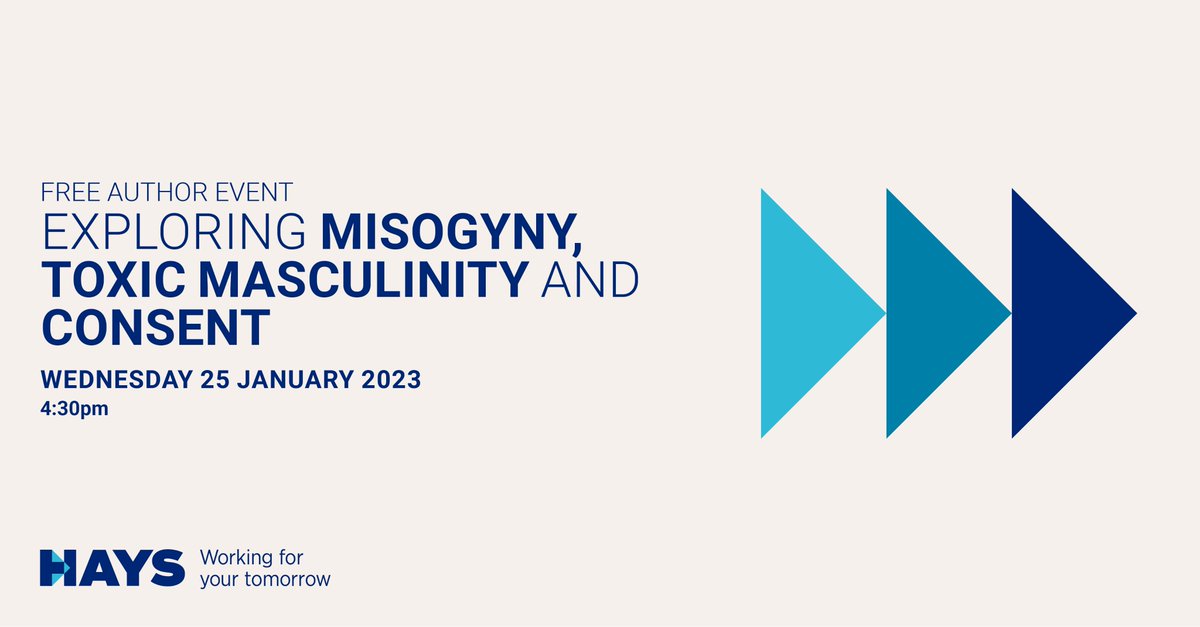 FREE AUTHOR EVENT
EXPLORING MISOGYNY, TOXIC MASCULINITY AND CONSENT

WEDNESDAY 25 JANUARY 2023
4:30pm

HAYS Working for your tomorrow